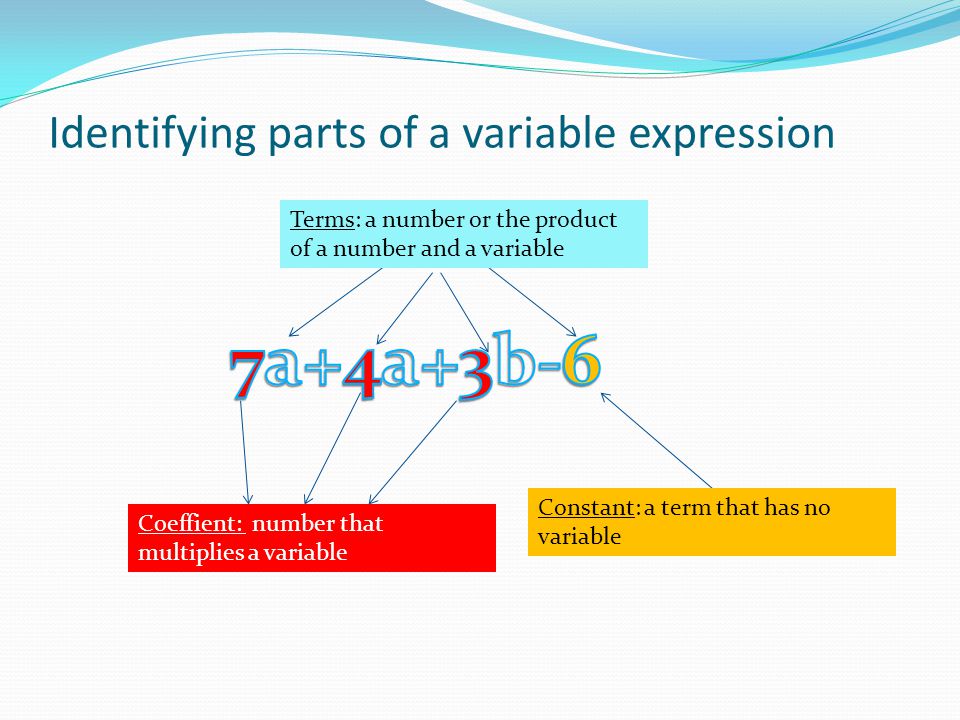 Identifying parts of a variable expression

Terms: a number or the product of a number and a variable

$7a+4a+3b-6$

Coeffient: number that multiplies a variable

Constant: a term that has no variable